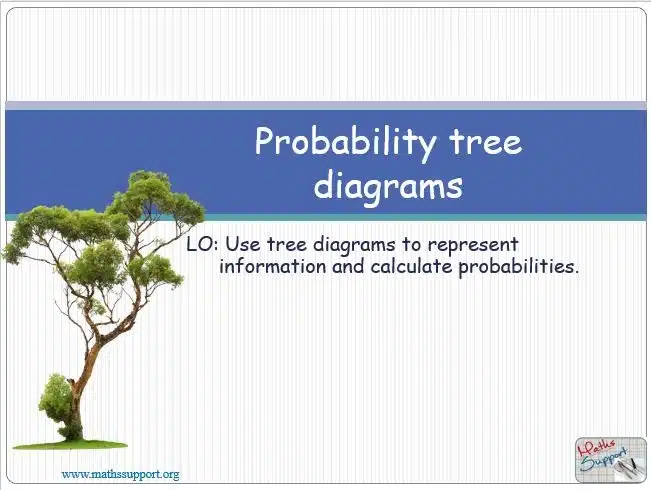 Probability tree diagrams

LO: Use tree diagrams to represent information and calculate probabilities.

www.mathssupport.org

Maths Support